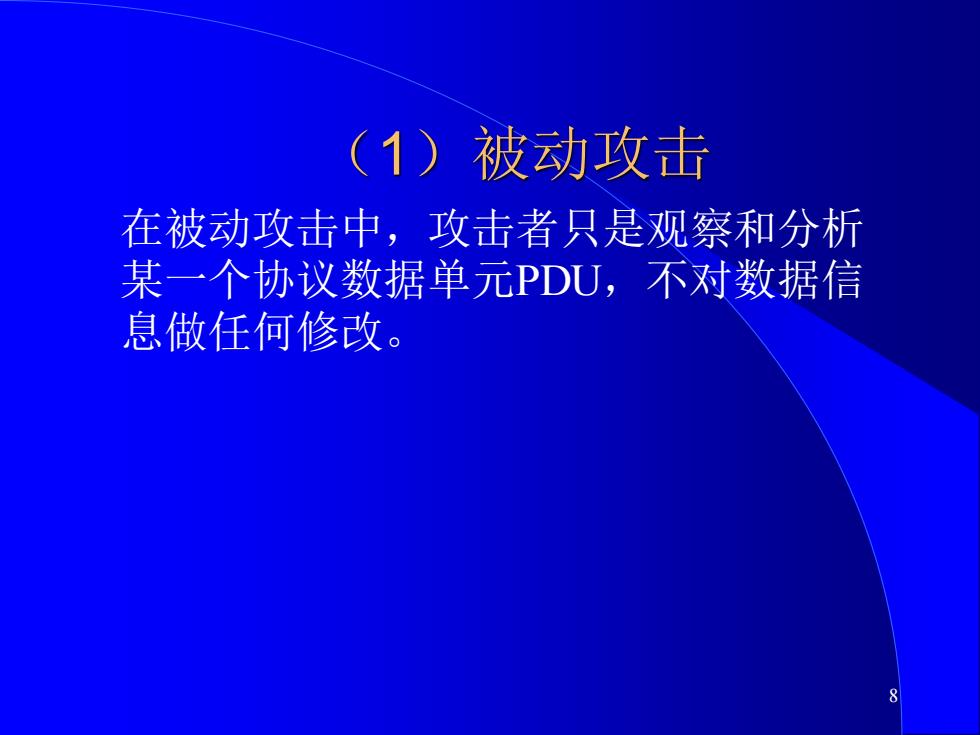 （1）被动攻击

在被动攻击中，攻击者只是观察和分析某一个协议数据单元PDU，不对数据信息做任何修改。

8